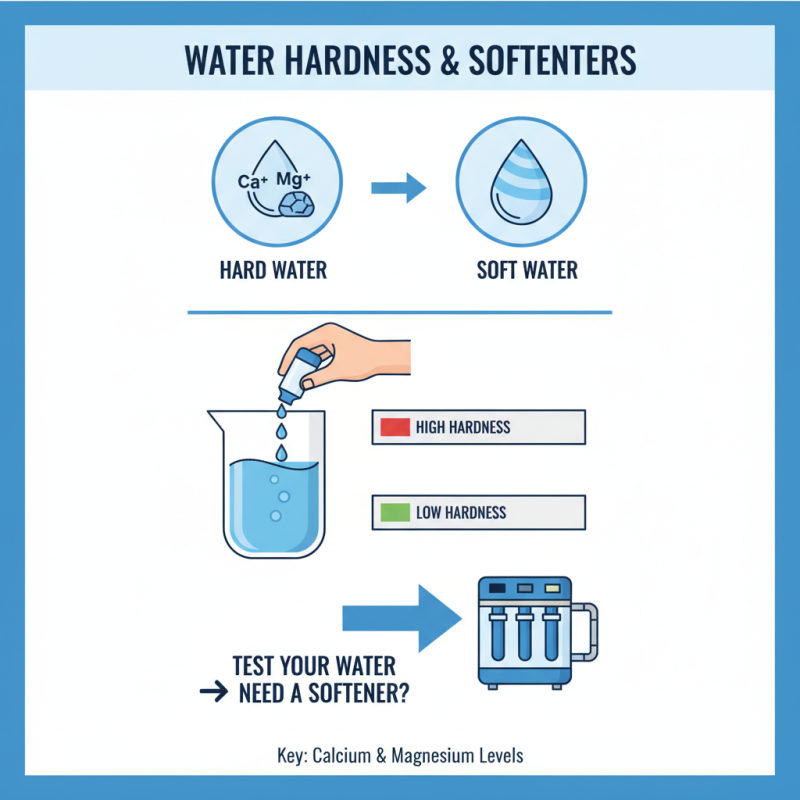 WATER HARDNESS & SOFTENTERS

$Ca^+$ $Mg^+$

HARD WATER

SOFT WATER

HIGH HARDNESS

LOW HARDNESS

TEST YOUR WATER
→ NEED A SOFTENER?

Key: Calcium & Magnesium Levels